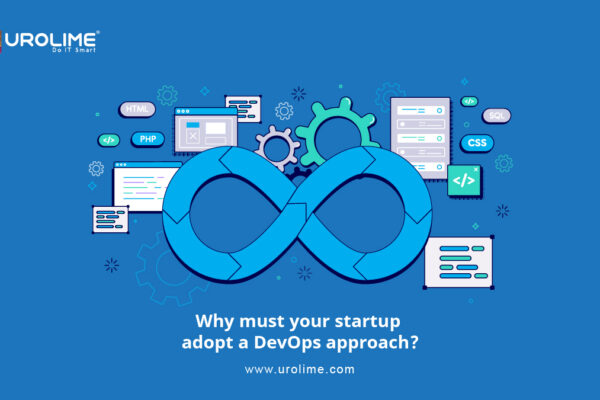 UROLIME®
Do IT Smart

HTML
</>
PHP
</>
SQL
CSS
</>

Why must your startup adopt a DevOps approach?

www.urolime.com